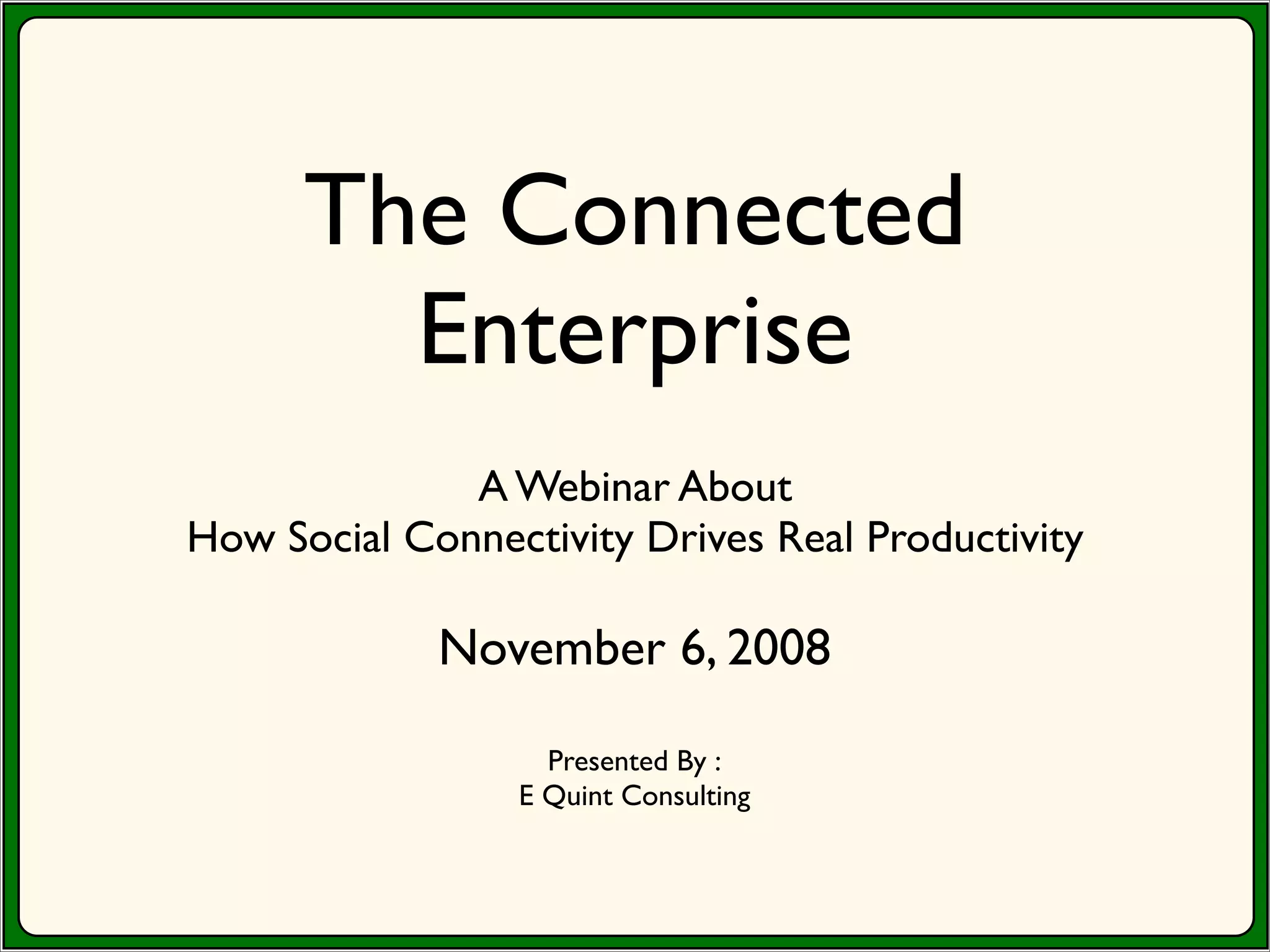 The Connected Enterprise

A Webinar About
How Social Connectivity Drives Real Productivity

November 6, 2008

Presented By :
E Quint Consulting